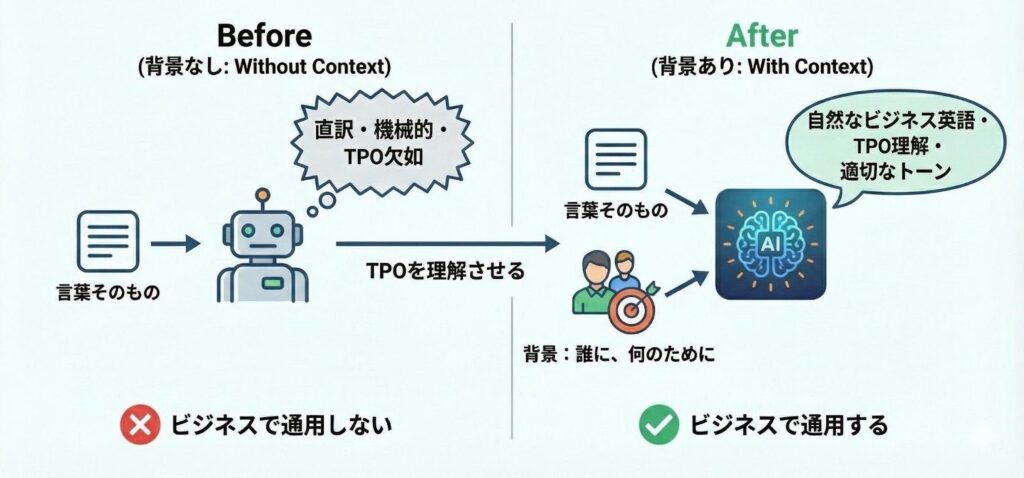 Before
(背景なし: Without Context)

直訳・機械的・TPO欠如

言葉そのもの

TPOを理解させる

ビジネスで通用しない

After
(背景あり: With Context)

自然なビジネス英語・TPO理解・適切なトーン

言葉そのもの

AI

背景：誰に、何のために

ビジネスで通用する